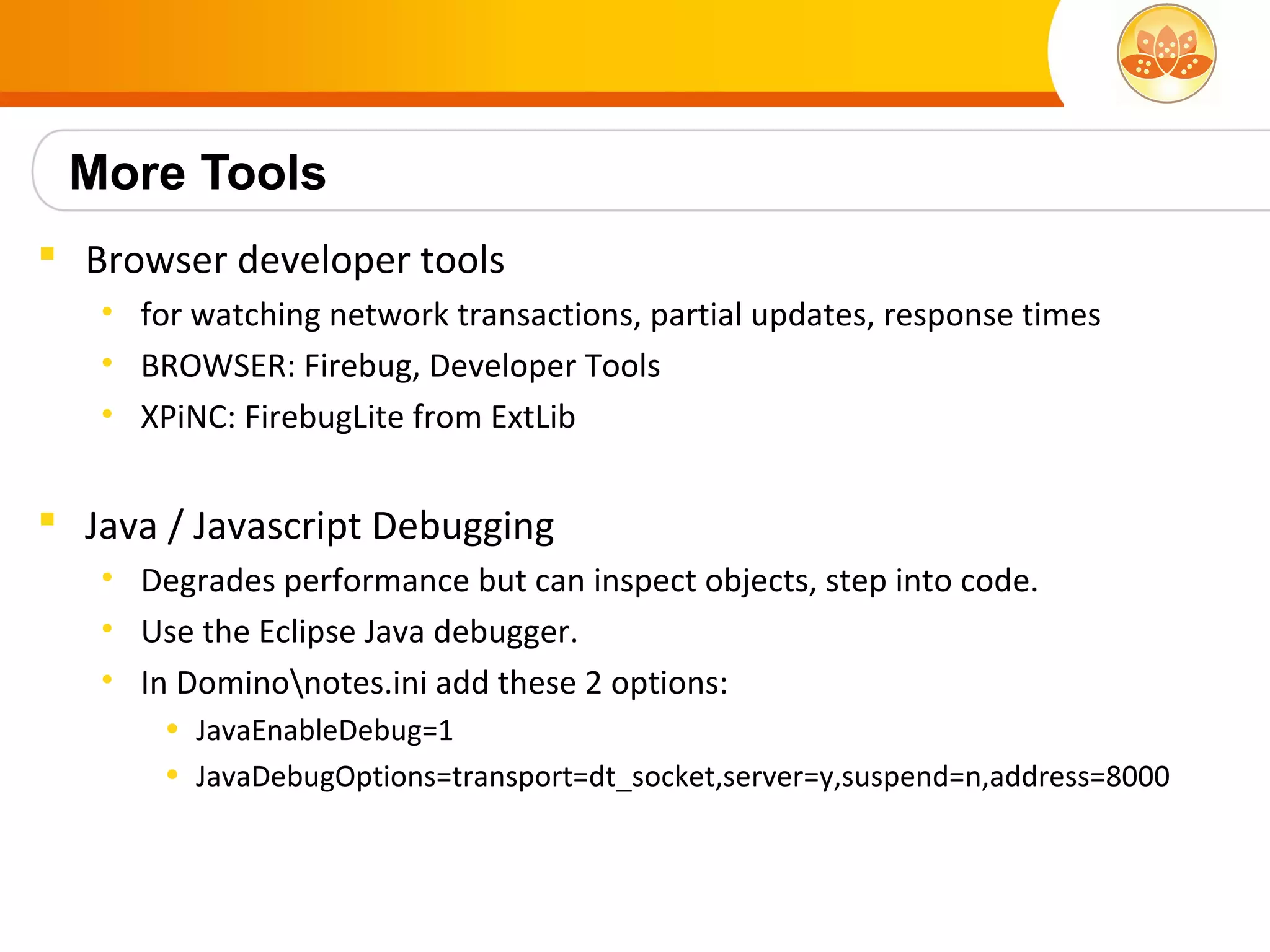 More Tools

Browser developer tools

for watching network transactions, partial updates, response times

BROWSER: Firebug, Developer Tools

XPiNC: FirebugLite from ExtLib

Java / Javascript Debugging

Degrades performance but can inspect objects, step into code.

Use the Eclipse Java debugger.

In Domino\notes.ini add these 2 options:

JavaEnableDebug=1

JavaDebugOptions=transport=dt_socket,server=y,suspend=n,address=8000